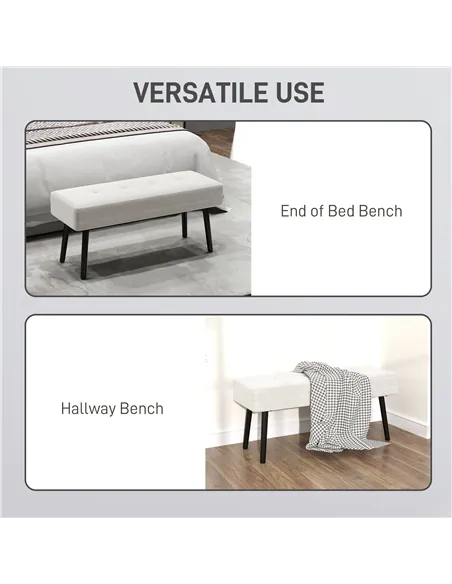 VERSATILE USE

End of Bed Bench

Hallway Bench